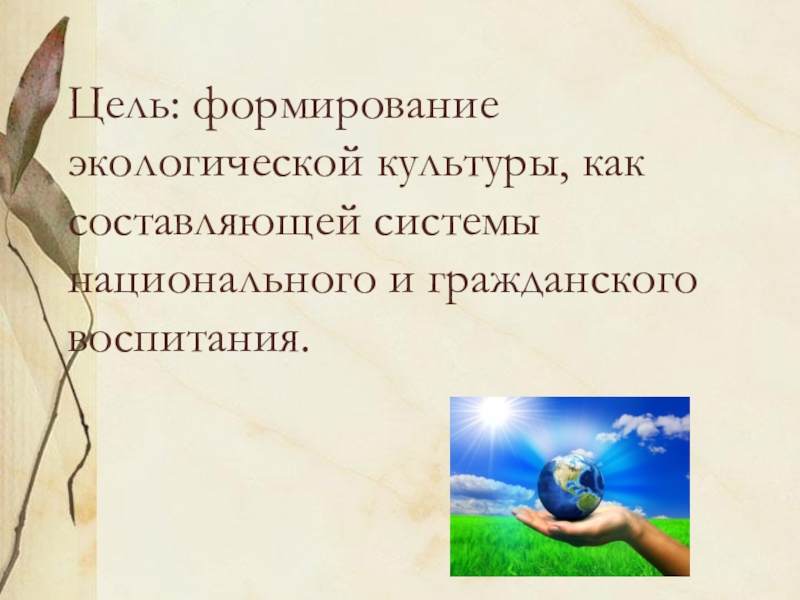 Цель: формирование экологической культуры, как составляющей системы национального и гражданского воспитания.